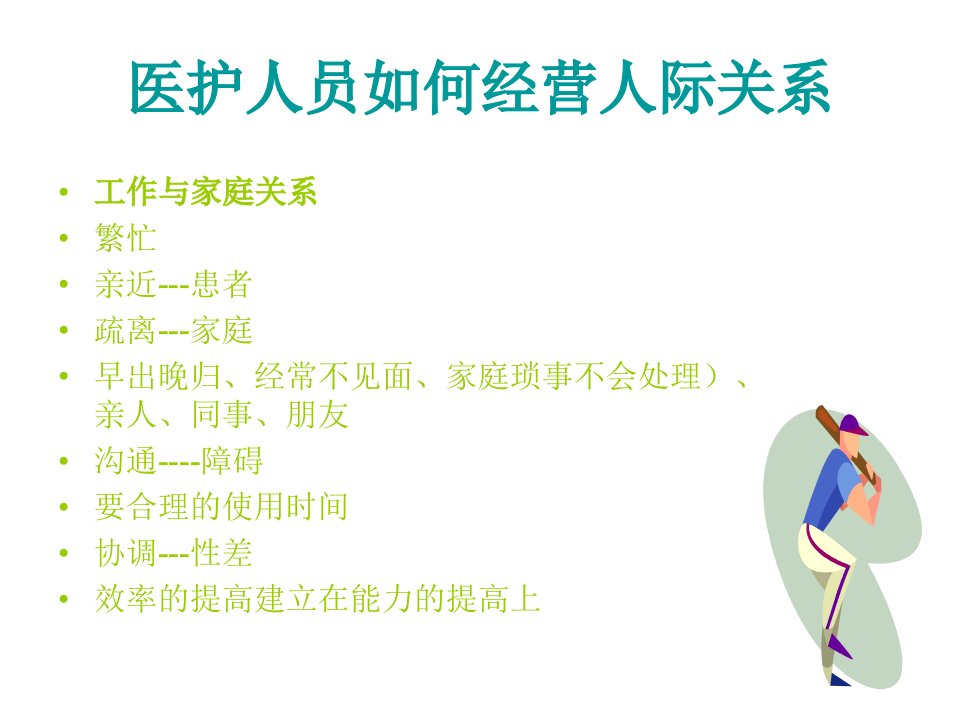 医护人员如何经营人际关系

• 工作与家庭关系
• 繁忙
• 亲近---患者
• 疏离---家庭
• 早出晚归、经常不见面、家庭琐事不会处理）、亲人、同事、朋友
• 沟通----障碍
• 要合理的使用时间
• 协调---性差
• 效率的提高建立在能力的提高上